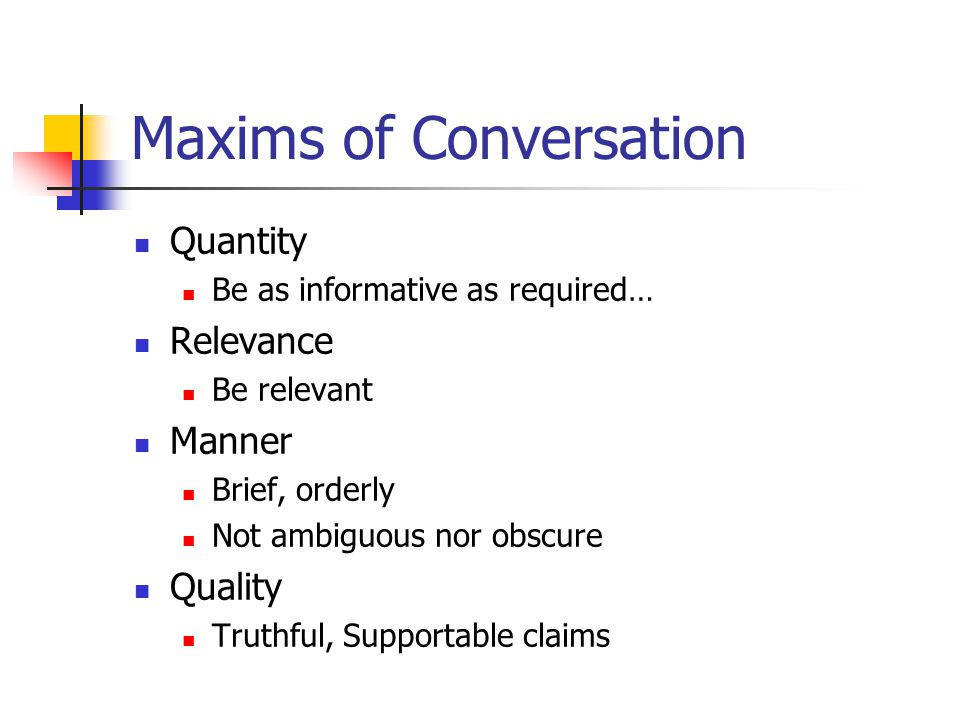 Maxims of Conversation

- Quantity
  - Be as informative as required…
- Relevance
  - Be relevant
- Manner
  - Brief, orderly
  - Not ambiguous nor obscure
- Quality
  - Truthful, Supportable claims